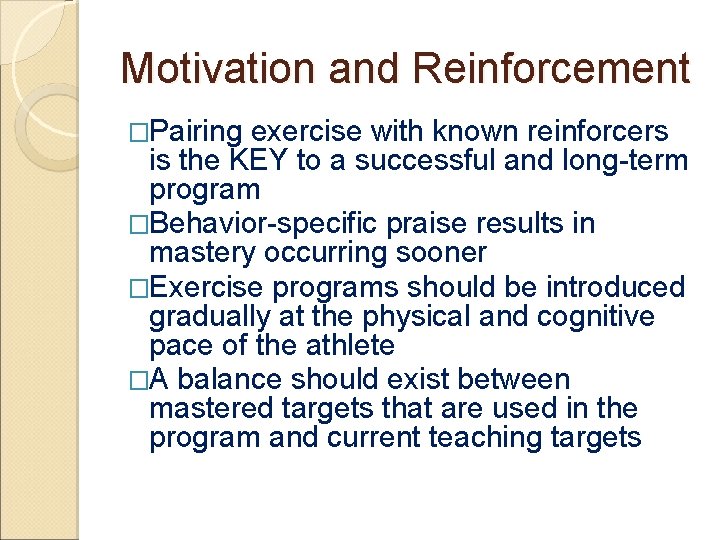 Motivation and Reinforcement

□Pairing exercise with known reinforcers is the KEY to a successful and long-term program

□Behavior-specific praise results in mastery occurring sooner

□Exercise programs should be introduced gradually at the physical and cognitive pace of the athlete

□A balance should exist between mastered targets that are used in the program and current teaching targets